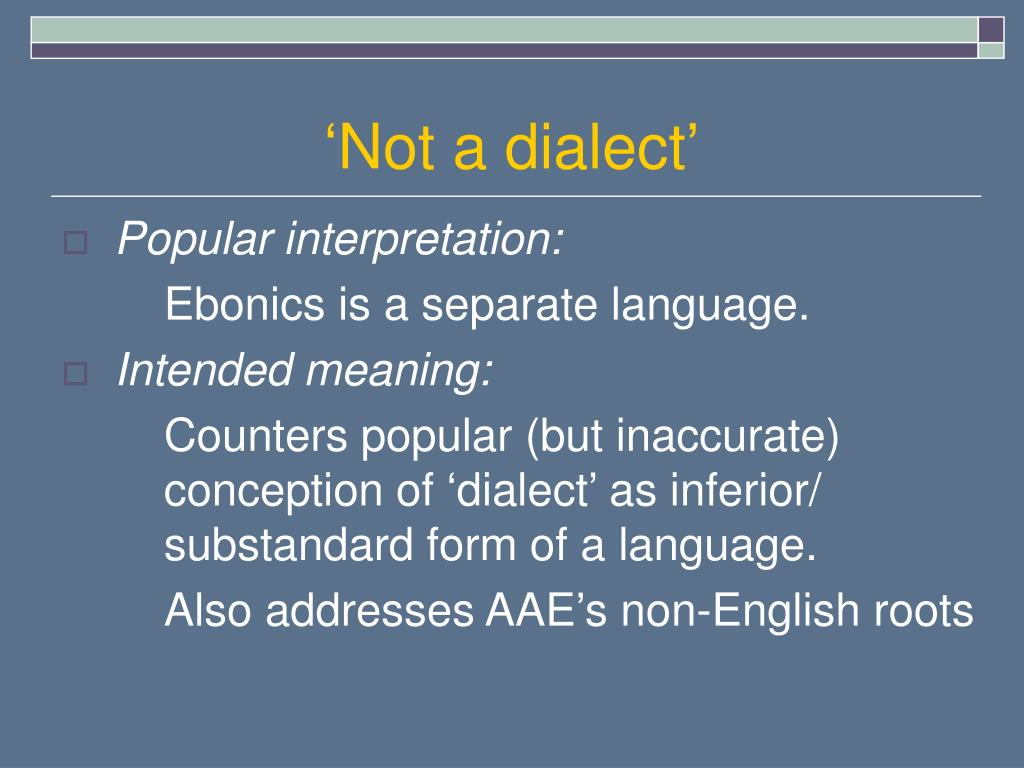 ‘Not a dialect’

Popular interpretation:

Ebonics is a separate language.

Intended meaning:

Counters popular (but inaccurate) conception of ‘dialect’ as inferior/ substandard form of a language.

Also addresses AAE’s non-English roots